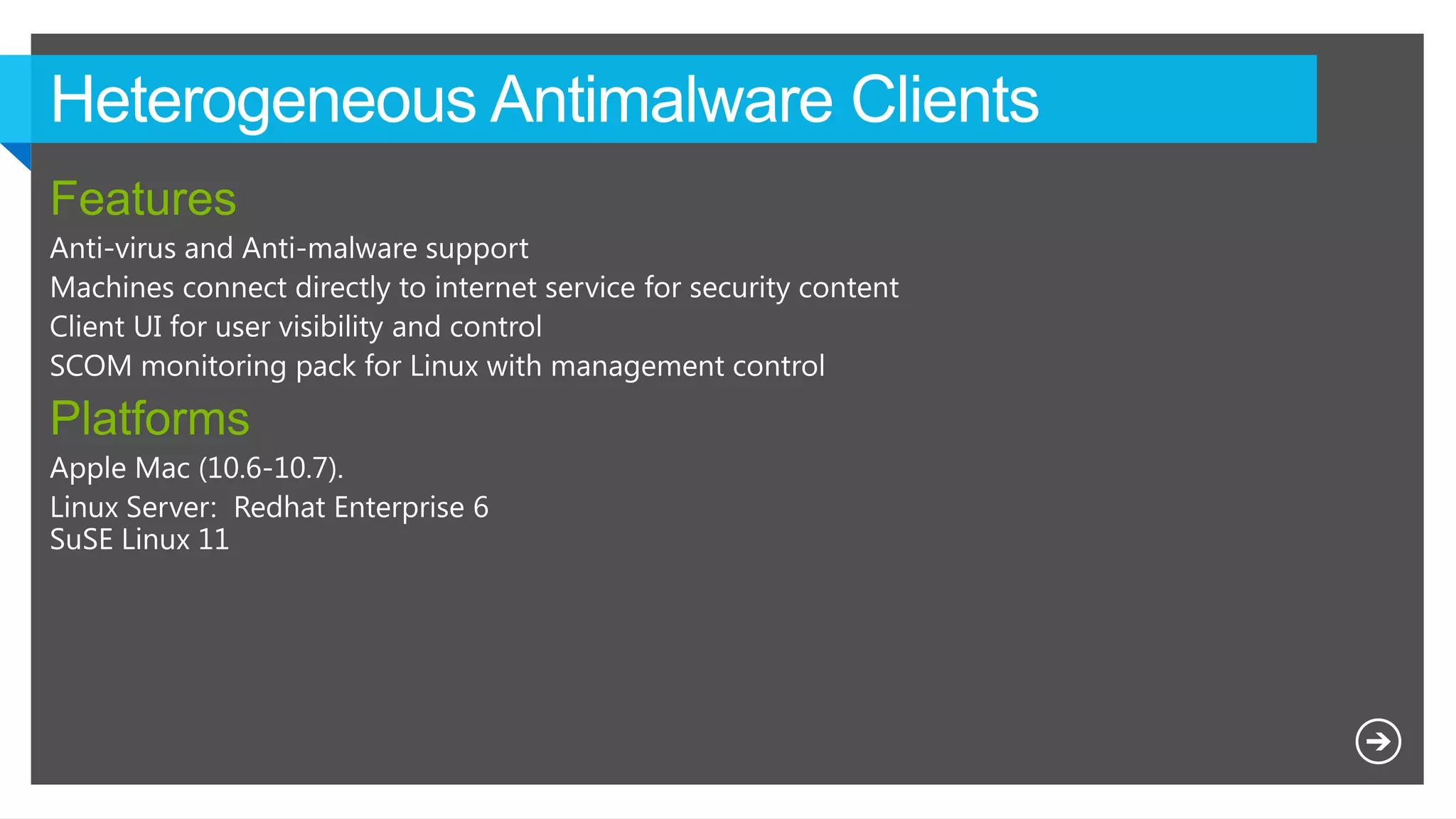 Heterogeneous Antimalware Clients

Features

Anti-virus and Anti-malware support
Machines connect directly to internet service for security content
Client UI for user visibility and control
SCOM monitoring pack for Linux with management control

Platforms

Apple Mac (10.6-10.7).
Linux Server: Redhat Enterprise 6
SuSE Linux 11